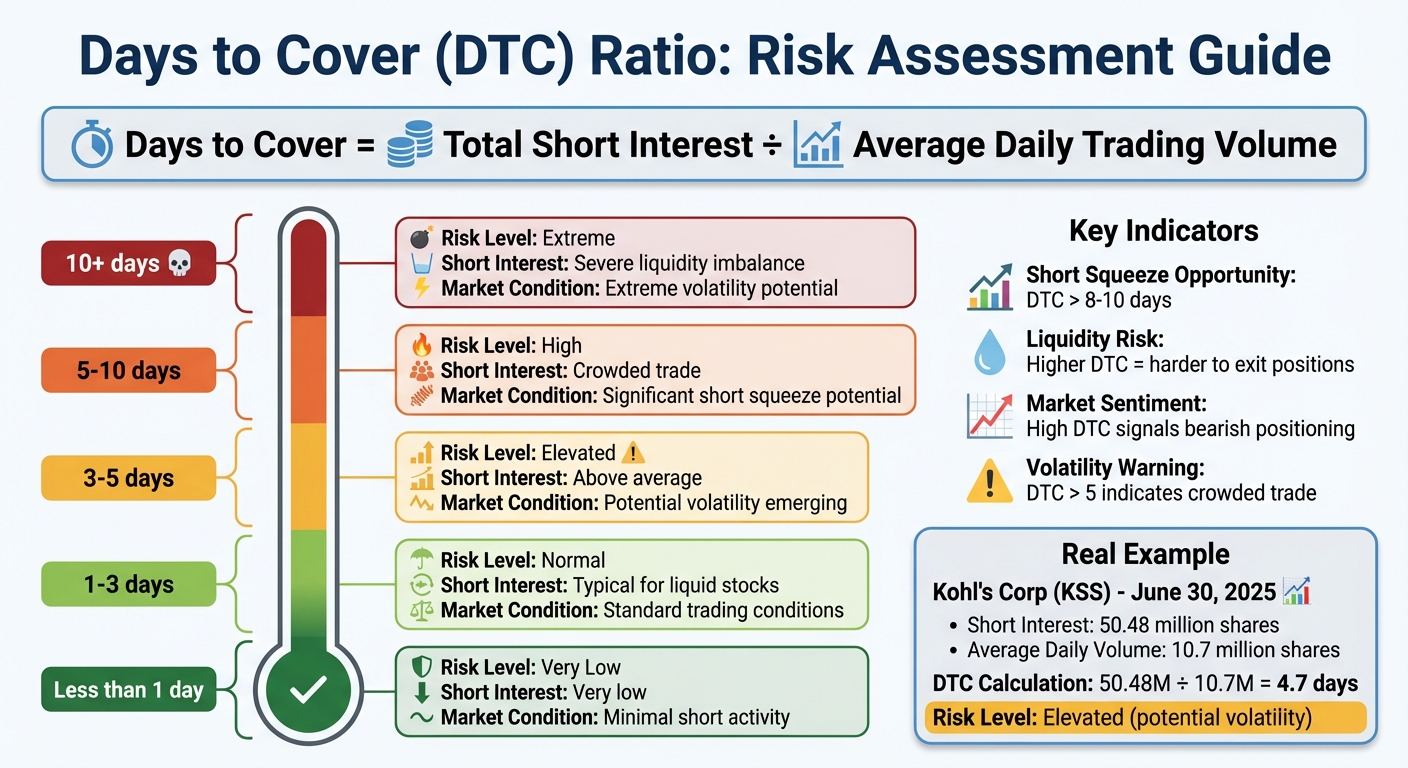 Days to Cover (DTC) Ratio: Risk Assessment Guide

Days to Cover = Total Short Interest ÷ Average Daily Trading Volume

10+ days

Risk Level: Extreme
Short Interest: Severe liquidity imbalance
Market Condition: Extreme volatility potential

5-10 days

Risk Level: High
Short Interest: Crowded trade
Market Condition: Significant short squeeze potential

3-5 days

Risk Level: Elevated
Short Interest: Above average
Market Condition: Potential volatility emerging

1-3 days

Risk Level: Normal
Short Interest: Typical for liquid stocks
Market Condition: Standard trading conditions

Less than 1 day

Risk Level: Very Low
Short Interest: Very low
Market Condition: Minimal short activity

Key Indicators

Short Squeeze Opportunity:
DTC > 8-10 days

Liquidity Risk:
Higher DTC = harder to exit positions

Market Sentiment:
High DTC signals bearish positioning

Volatility Warning:
DTC > 5 indicates crowded trade

Real Example

Kohl's Corp (KSS) - June 30, 2025

• Short Interest: 50.48 million shares
• Average Daily Volume: 10.7 million shares

DTC Calculation: 50.48M ÷ 10.7M = 4.7 days

Risk Level: Elevated (potential volatility)